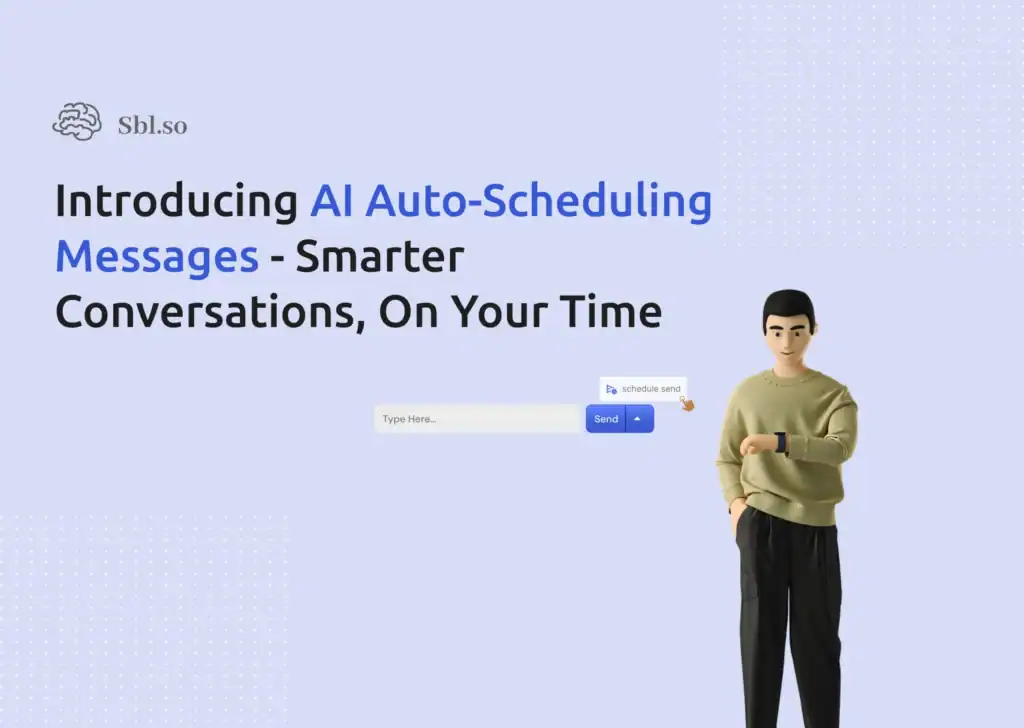 Sbl.so

Introducing AI Auto-Scheduling Messages - Smarter Conversations, On Your Time

schedule send

Type Here...

Send